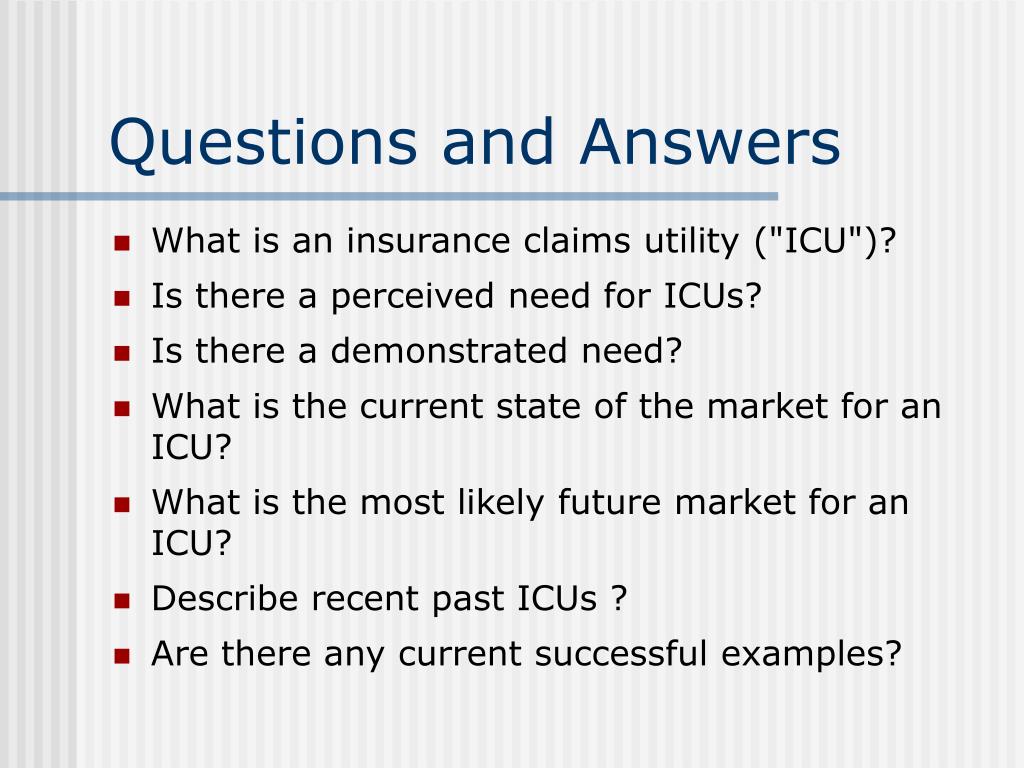 Questions and Answers

- What is an insurance claims utility ("ICU")?
- Is there a perceived need for ICUs?
- Is there a demonstrated need?
- What is the current state of the market for an ICU?
- What is the most likely future market for an ICU?
- Describe recent past ICUs ?
- Are there any current successful examples?